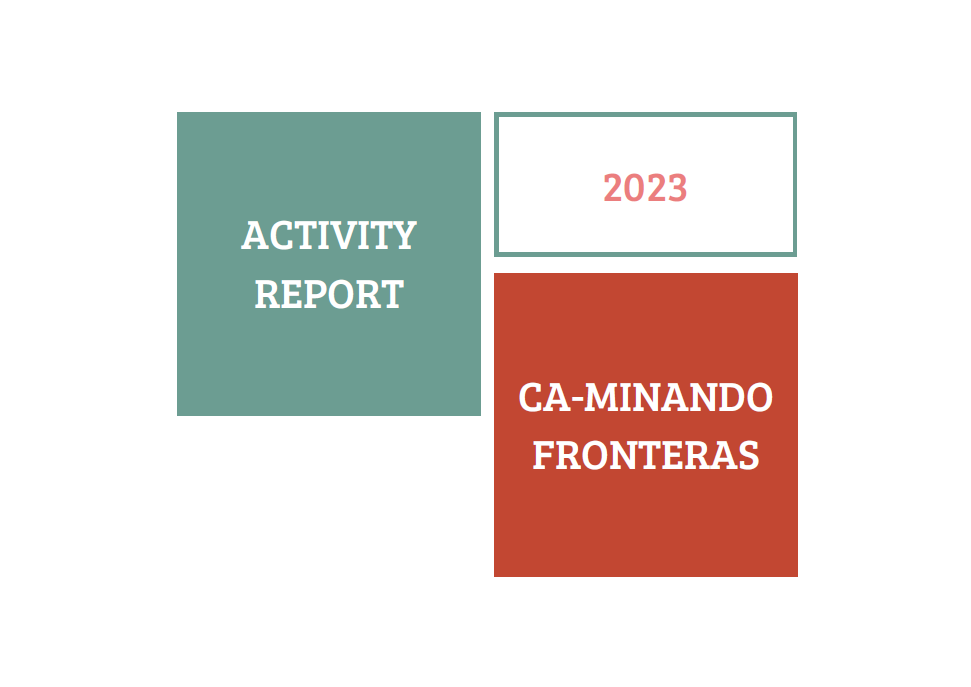 ACTIVITY REPORT

2023

CA-MINANDO FRONTERAS